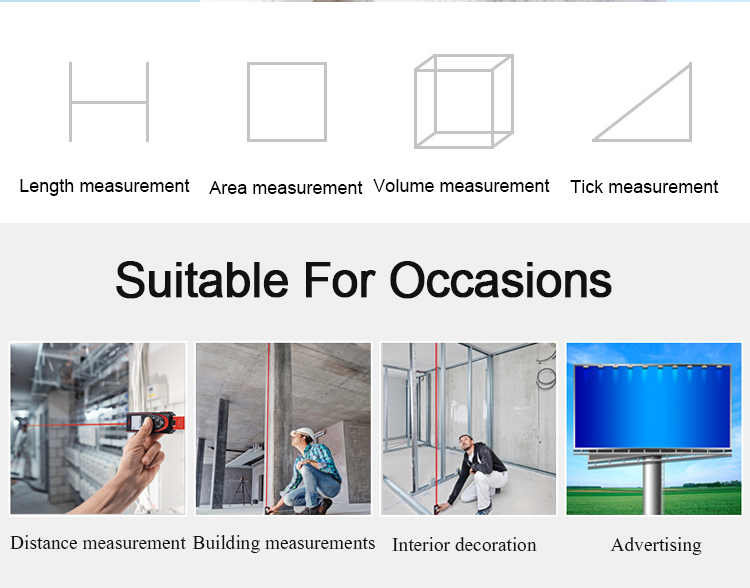 Length measurement
Area measurement
Volume measurement
Tick measurement

Suitable For Occasions

Distance measurement
Building measurements
Interior decoration
Advertising